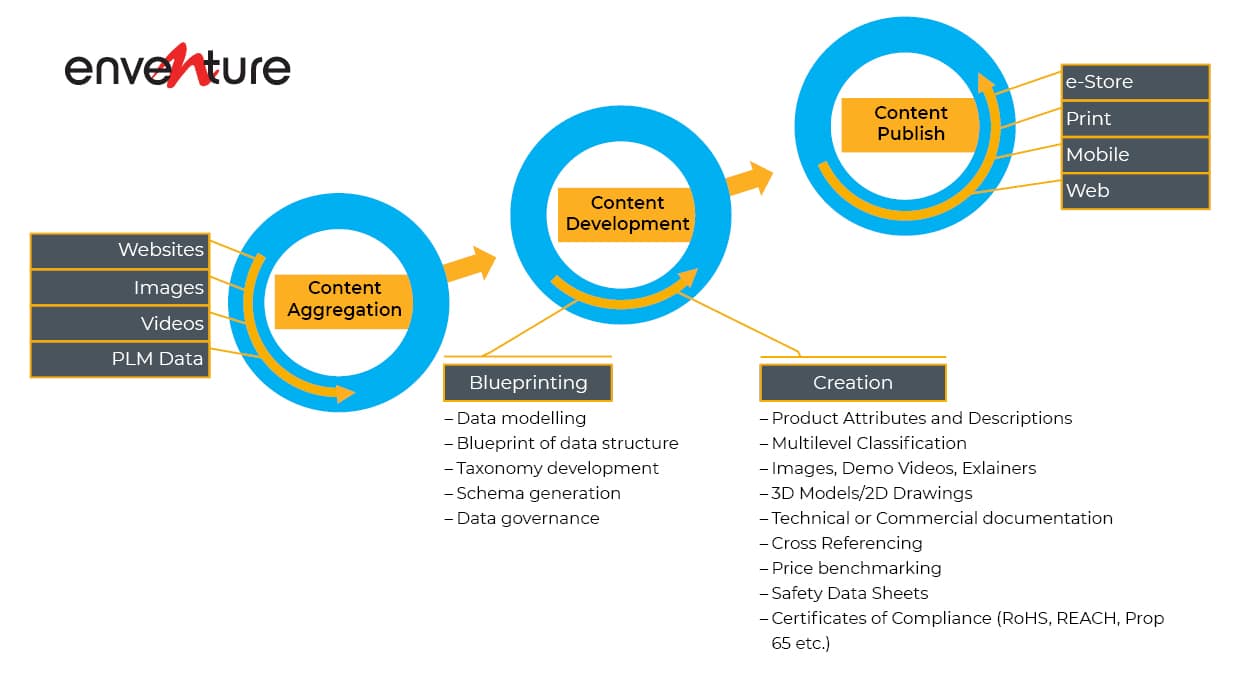 enventure

Websites
Images
Videos
PLM Data

Content Aggregation

Content Development

Content Publish

e-Store
Print
Mobile
Web

Blueprinting
– Data modelling
– Blueprint of data structure
– Taxonomy development
– Schema generation
– Data governance

Creation
– Product Attributes and Descriptions
– Multilevel Classification
– Images, Demo Videos, Exlainers
– 3D Models/2D Drawings
– Technical or Commercial documentation
– Cross Referencing
– Price benchmarking
– Safety Data Sheets
– Certificates of Compliance (RoHS, REACH, Prop 65 etc.)